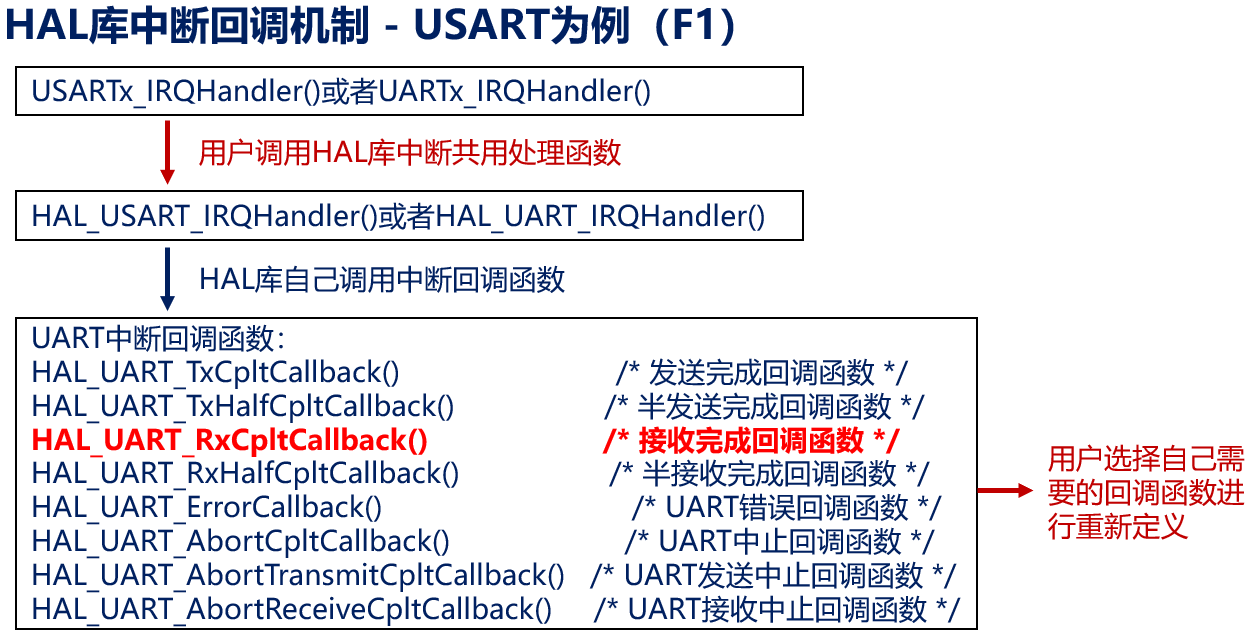 HAL库中断回调机制 - USART为例（F1）

USARTx_IRQHandler()或者UARTx_IRQHandler()

用户调用HAL库中断共用处理函数

HAL_USART_IRQHandler()或者HAL_UART_IRQHandler()

HAL库自己调用中断回调函数

UART中断回调函数：
HAL_UART_TxCpltCallback() /* 发送完成回调函数 */
HAL_UART_TxHalfCpltCallback() /* 半发送完成回调函数 */
HAL_UART_RxCpltCallback() /* 接收完成回调函数 */
HAL_UART_RxHalfCpltCallback() /* 半接收完成回调函数 */
HAL_UART_ErrorCallback() /* UART错误回调函数 */
HAL_UART_AbortCpltCallback() /* UART中止回调函数 */
HAL_UART_AbortTransmitCpltCallback() /* UART发送中止回调函数 */
HAL_UART_AbortReceiveCpltCallback() /* UART接收中止回调函数 */

用户选择自己需要的回调函数进行重新定义